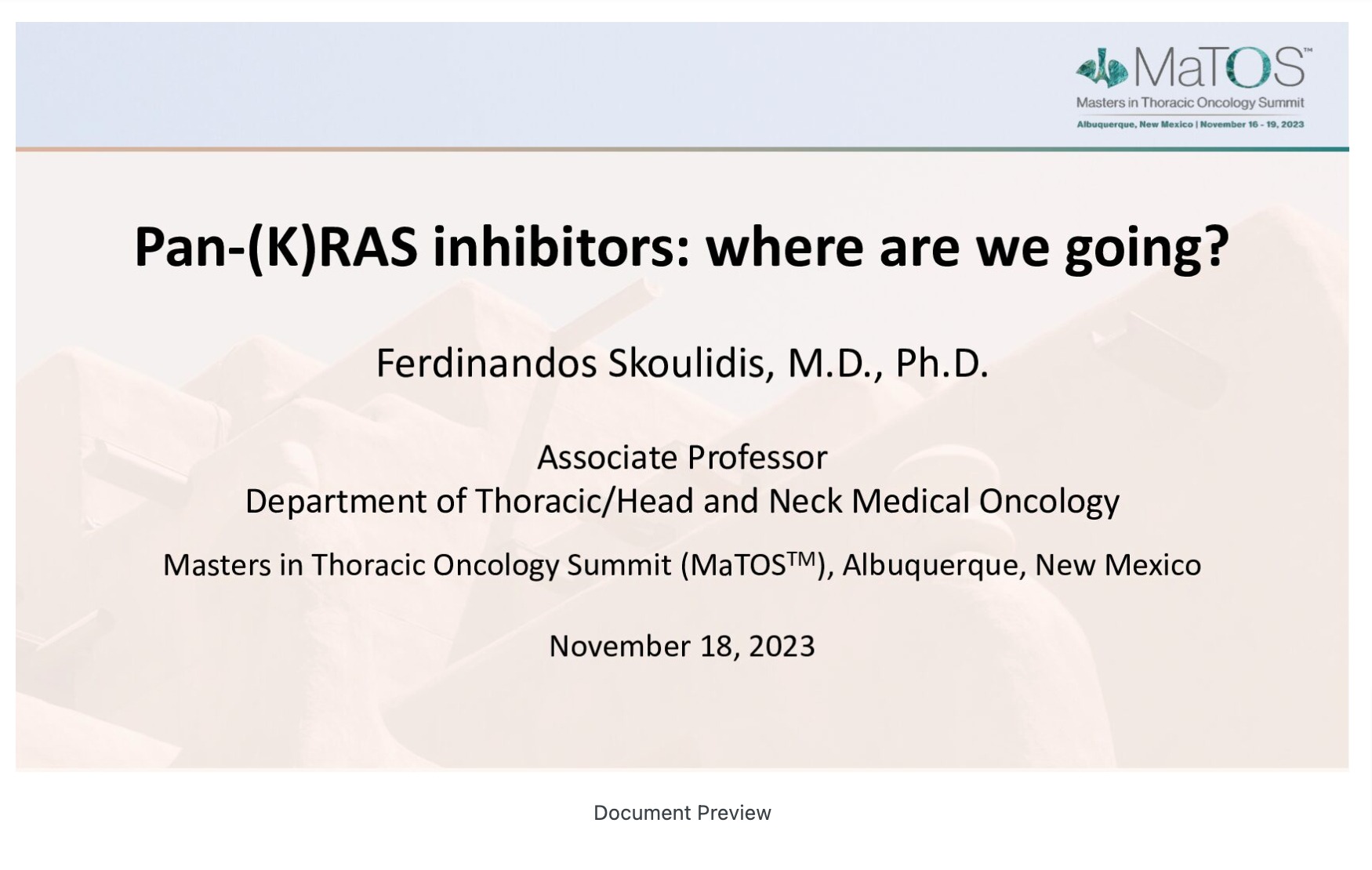 MaTOS™
Masters in Thoracic Oncology Summit
Albuquerque, New Mexico | November 16 - 19, 2023

Pan-(K)RAS inhibitors: where are we going?

Ferdinandos Skoulidis, M.D., Ph.D.

Associate Professor
Department of Thoracic/Head and Neck Medical Oncology

Masters in Thoracic Oncology Summit (MaTOS™), Albuquerque, New Mexico

November 18, 2023

Document Preview